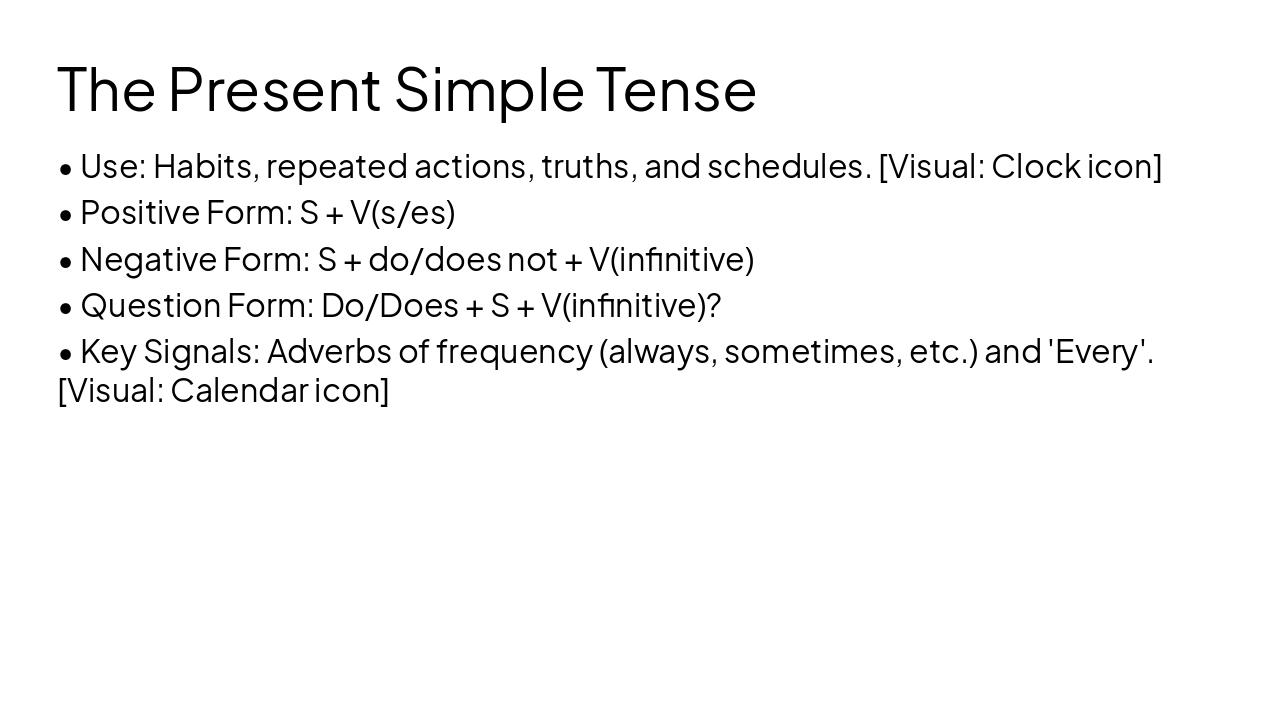 The Present Simple Tense

• Use: Habits, repeated actions, truths, and schedules. [Visual: Clock icon]
• Positive Form: S + V(s/es)
• Negative Form: S + do/does not + V(infinitive)
• Question Form: Do/Does + S + V(infinitive)?
• Key Signals: Adverbs of frequency (always, sometimes, etc.) and 'Every'. [Visual: Calendar icon]